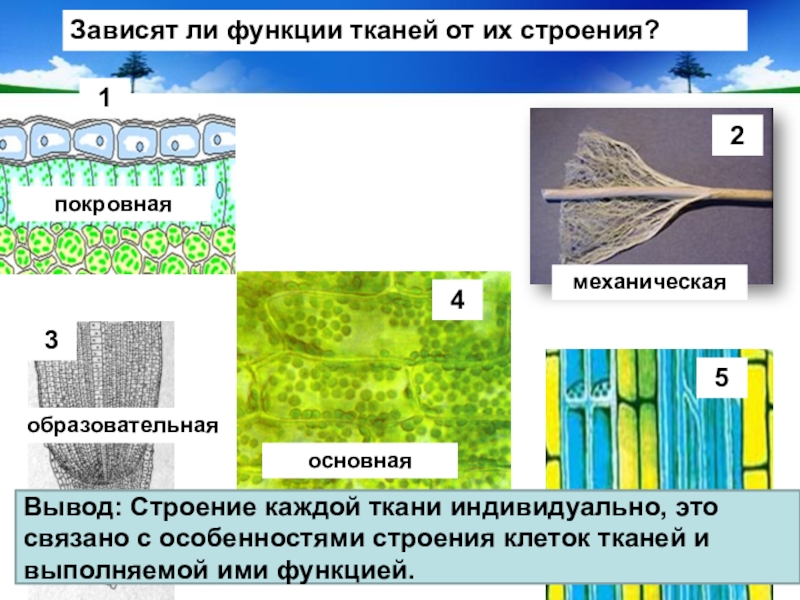 Зависят ли функции тканей от их строения?

1

покровная

2

механическая

3

образовательная

4

основная

5

Вывод: Строение каждой ткани индивидуально, это связано с особенностями строения клеток тканей и выполняемой ими функцией.